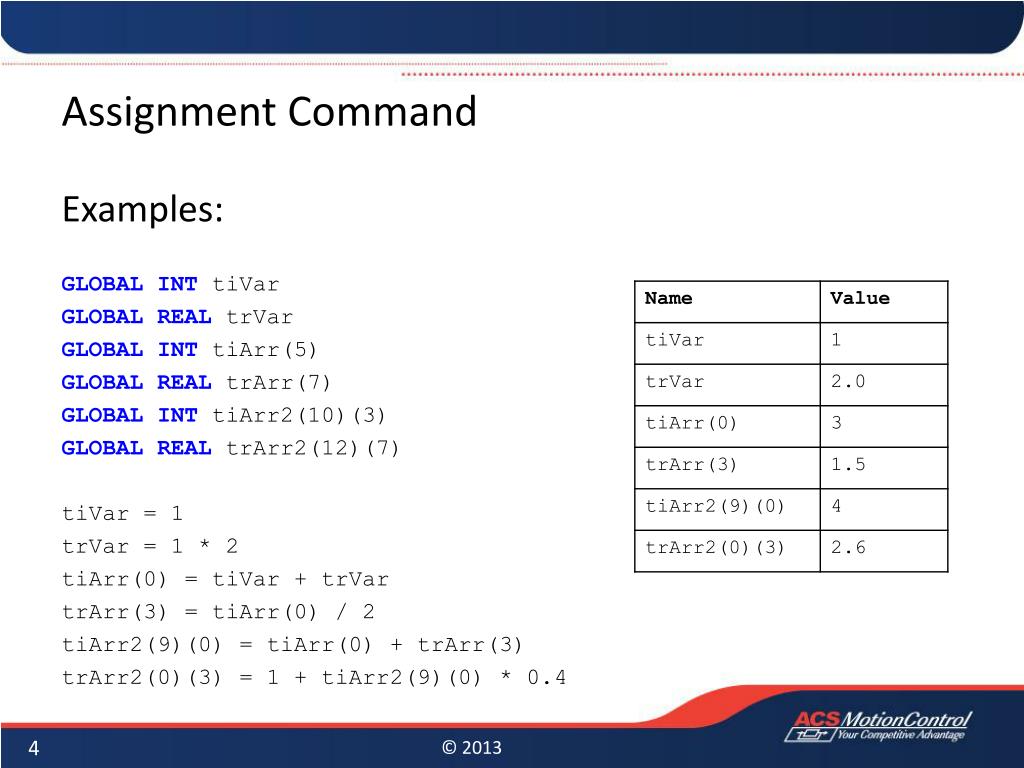 Assignment Command

Examples:

GLOBAL INT tiVar
GLOBAL REAL trVar
GLOBAL INT tiArr(5)
GLOBAL REAL trArr(7)
GLOBAL INT tiArr2(10)(3)
GLOBAL REAL trArr2(12)(7)

tiVar = 1
trVar = 1 * 2
tiArr(0) = tiVar + trVar
trArr(3) = tiArr(0) / 2
tiArr2(9)(0) = tiArr(0) + trArr(3)
trArr2(0)(3) = 1 + tiArr2(9)(0) * 0.4

| Name | Value |
|---|---|
| tiVar | 1 |
| trVar | 2.0 |
| tiArr(0) | 3 |
| trArr(3) | 1.5 |
| tiArr2(9)(0) | 4 |
| trArr2(0)(3) | 2.6 |

4

© 2013

ACS MotionControl
Your Competitive Advantage